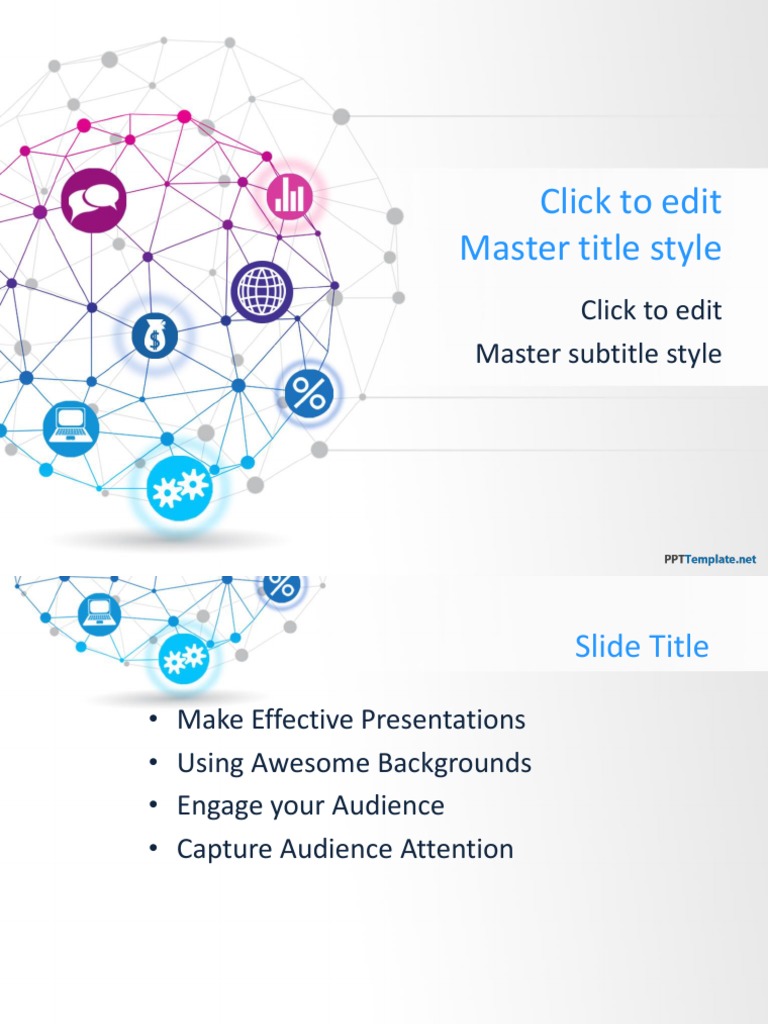 Click to edit Master title style

Click to edit Master subtitle style

PPTTemplate.net

Slide Title

• Make Effective Presentations
• Using Awesome Backgrounds
• Engage your Audience
• Capture Audience Attention